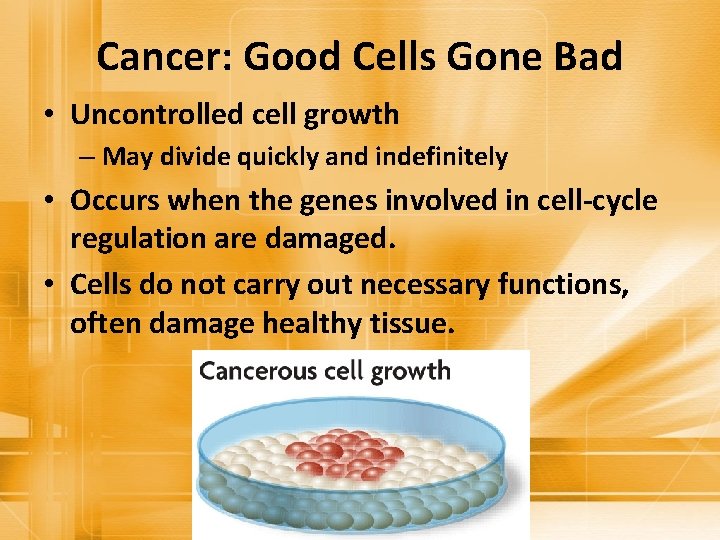 Cancer: Good Cells Gone Bad

• Uncontrolled cell growth
– May divide quickly and indefinitely
• Occurs when the genes involved in cell-cycle regulation are damaged.
• Cells do not carry out necessary functions, often damage healthy tissue.

Cancerous cell growth